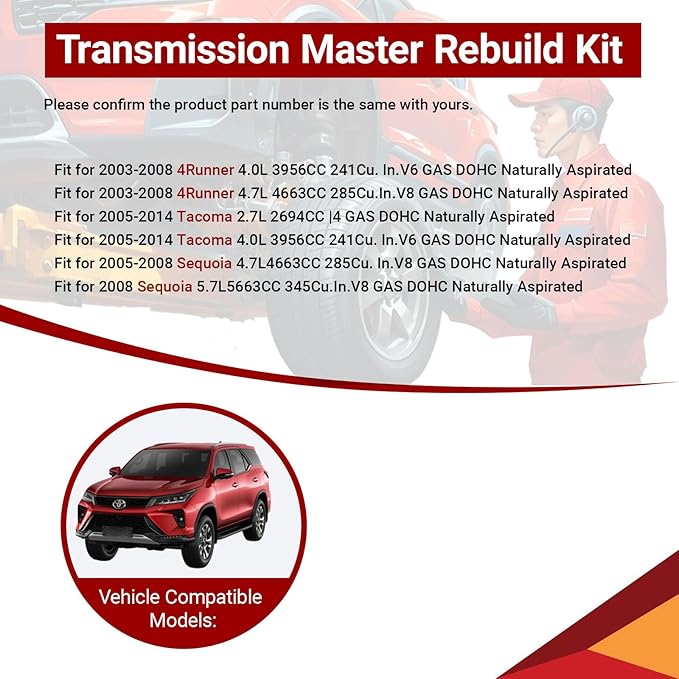 Transmission Master Rebuild Kit

Please confirm the product part number is the same with yours.

Fit for 2003-2008 4Runner 4.0L 3956CC 241Cu. In.V6 GAS DOHC Naturally Aspirated
Fit for 2003-2008 4Runner 4.7L 4663CC 285Cu.In.V8 GAS DOHC Naturally Aspirated
Fit for 2005-2014 Tacoma 2.7L 2694CC |4 GAS DOHC Naturally Aspirated
Fit for 2005-2014 Tacoma 4.0L 3956CC 241Cu. In.V6 GAS DOHC Naturally Aspirated
Fit for 2005-2008 Sequoia 4.7L4663CC 285Cu. In.V8 GAS DOHC Naturally Aspirated
Fit for 2008 Sequoia 5.7L5663CC 345Cu.In.V8 GAS DOHC Naturally Aspirated

Vehicle Compatible Models: